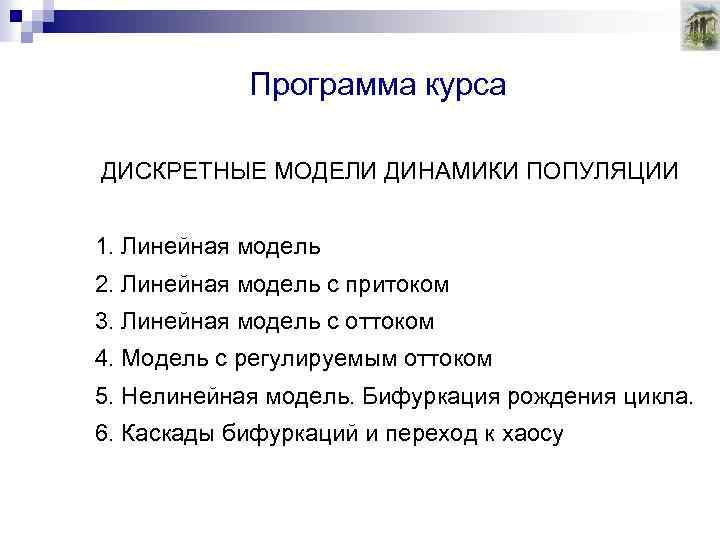 Программа курса

ДИСКРЕТНЫЕ МОДЕЛИ ДИНАМИКИ ПОПУЛЯЦИИ

1. Линейная модель
2. Линейная модель с притоком
3. Линейная модель с оттоком
4. Модель с регулируемым оттоком
5. Нелинейная модель. Бифуркация рождения цикла.
6. Каскады бифуркаций и переход к хаосу